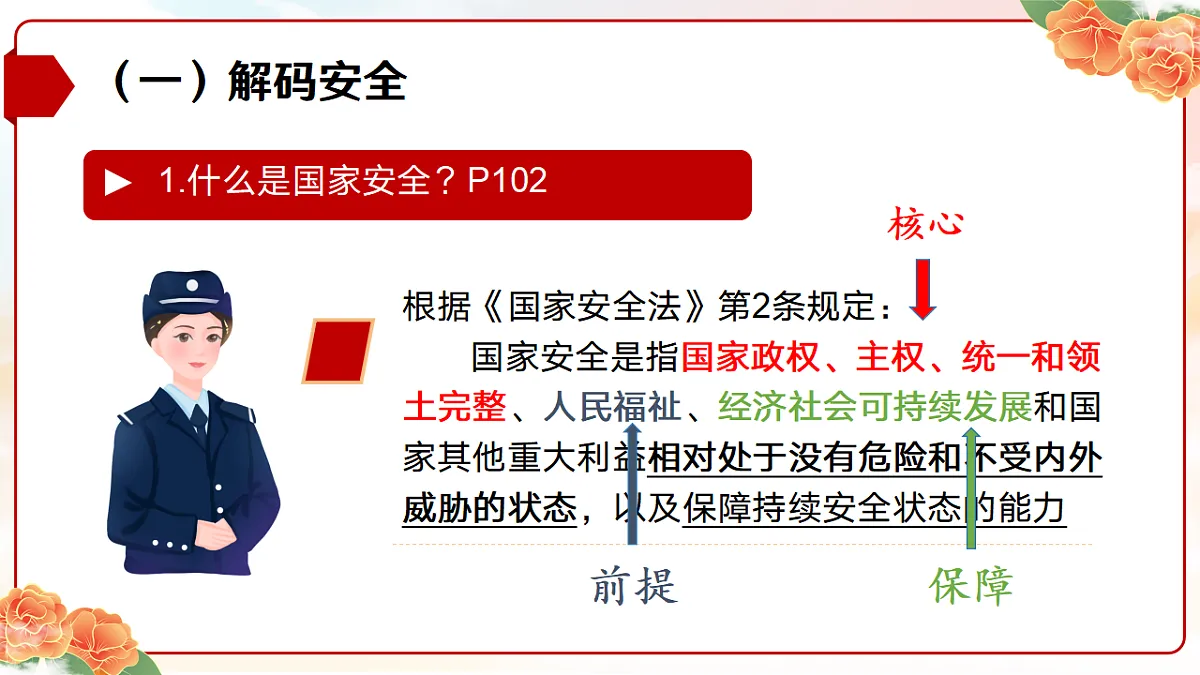 （一）解码安全

▶ 1.什么是国家安全？P102

核心

根据《国家安全法》第2条规定：

国家安全是指国家政权、主权、统一和领土完整、人民福祉、经济社会可持续发展和国家其他重大利益相对处于没有危险和不受内外威胁的状态，以及保障持续安全状态的能力

前提

保障